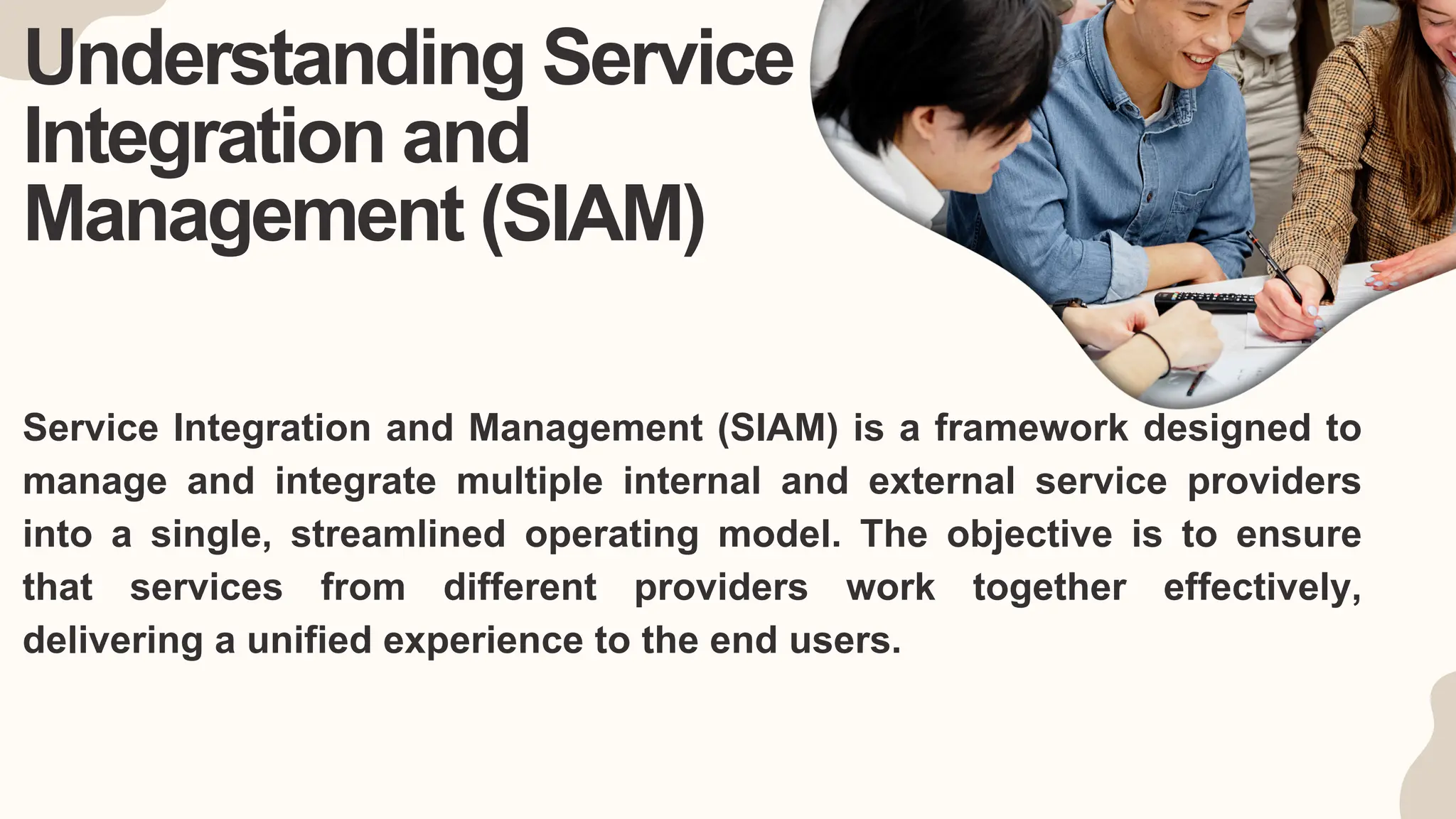 Understanding Service Integration and Management (SIAM)

Service Integration and Management (SIAM) is a framework designed to manage and integrate multiple internal and external service providers into a single, streamlined operating model. The objective is to ensure that services from different providers work together effectively, delivering a unified experience to the end users.